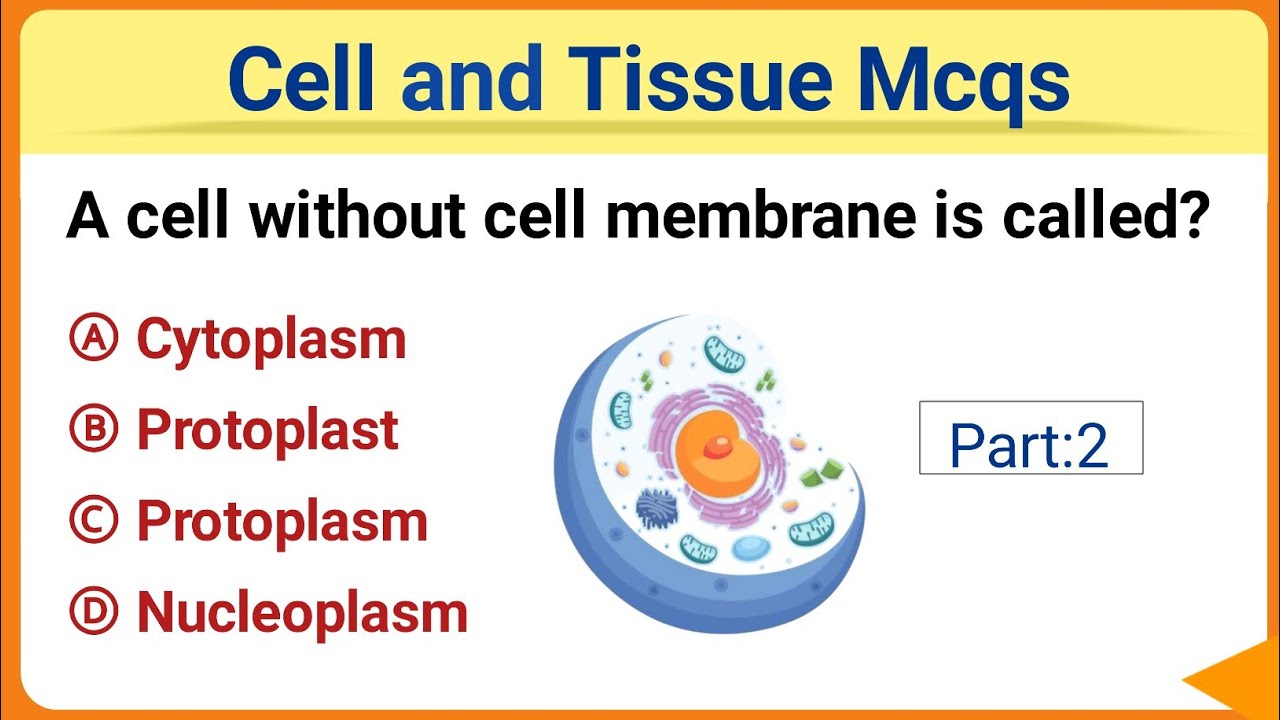 Cell and Tissue Mcqs

A cell without cell membrane is called?

Ⓐ Cytoplasm
Ⓑ Protoplast
Ⓒ Protoplasm
Ⓓ Nucleoplasm

Part:2